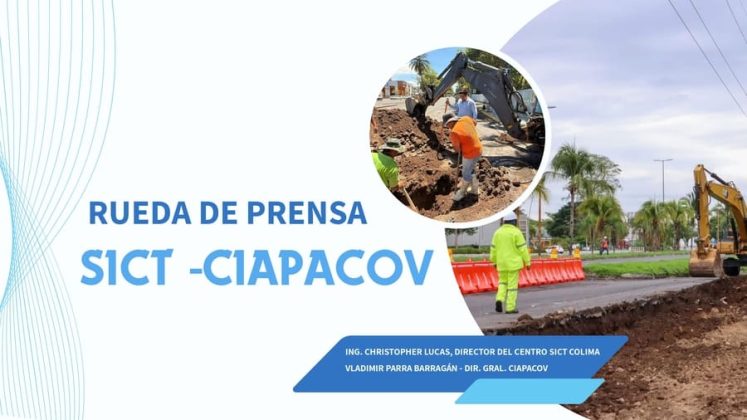 RUEDA DE PRENSA

SICT -CIAPACOV

ING. CHRISTOPHER LUCAS, DIRECTOR DEL CENTRO SICT COLIMA
VLADIMIR PARRA BARRAGÁN - DIR. GRAL. CIAPACOV